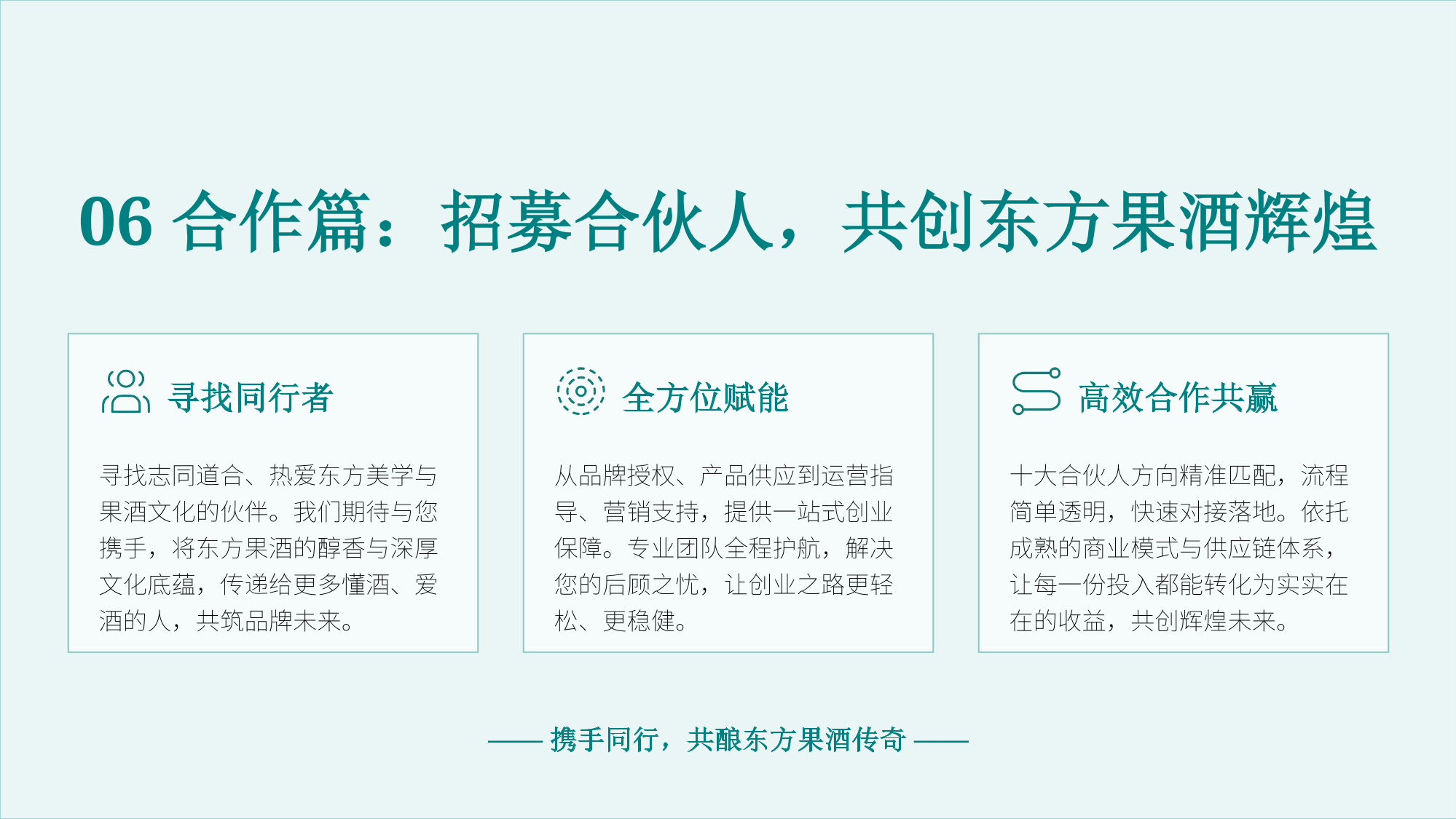 06 合作篇：招募合伙人，共创东方果酒辉煌

寻找同行者

寻找志同道合、热爱东方美学与果酒文化的伙伴。我们期待与您携手，将东方果酒的醇香与深厚文化底蕴，传递给更多懂酒、爱酒的人，共筑品牌未来。

全方位赋能

从品牌授权、产品供应到运营指导、营销支持，提供一站式创业保障。专业团队全程护航，解决您的后顾之忧，让创业之路更轻松、更稳健。

高效合作共赢

十大合伙人方向精准匹配，流程简单透明，快速对接落地。依托成熟的商业模式与供应链体系，让每一份投入都能转化为实实在在的收益，共创辉煌未来。

—— 携手同行，共酿东方果酒传奇 ——